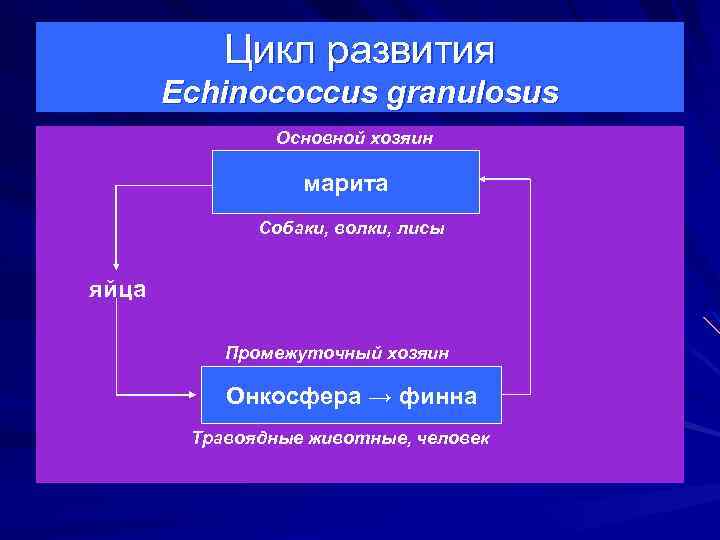 Цикл развития
Echinococcus granulosus

Основной хозяин

марита

Собаки, волки, лисы

яйца

Промежуточный хозяин

Онкосфера → финна

Травоядные животные, человек